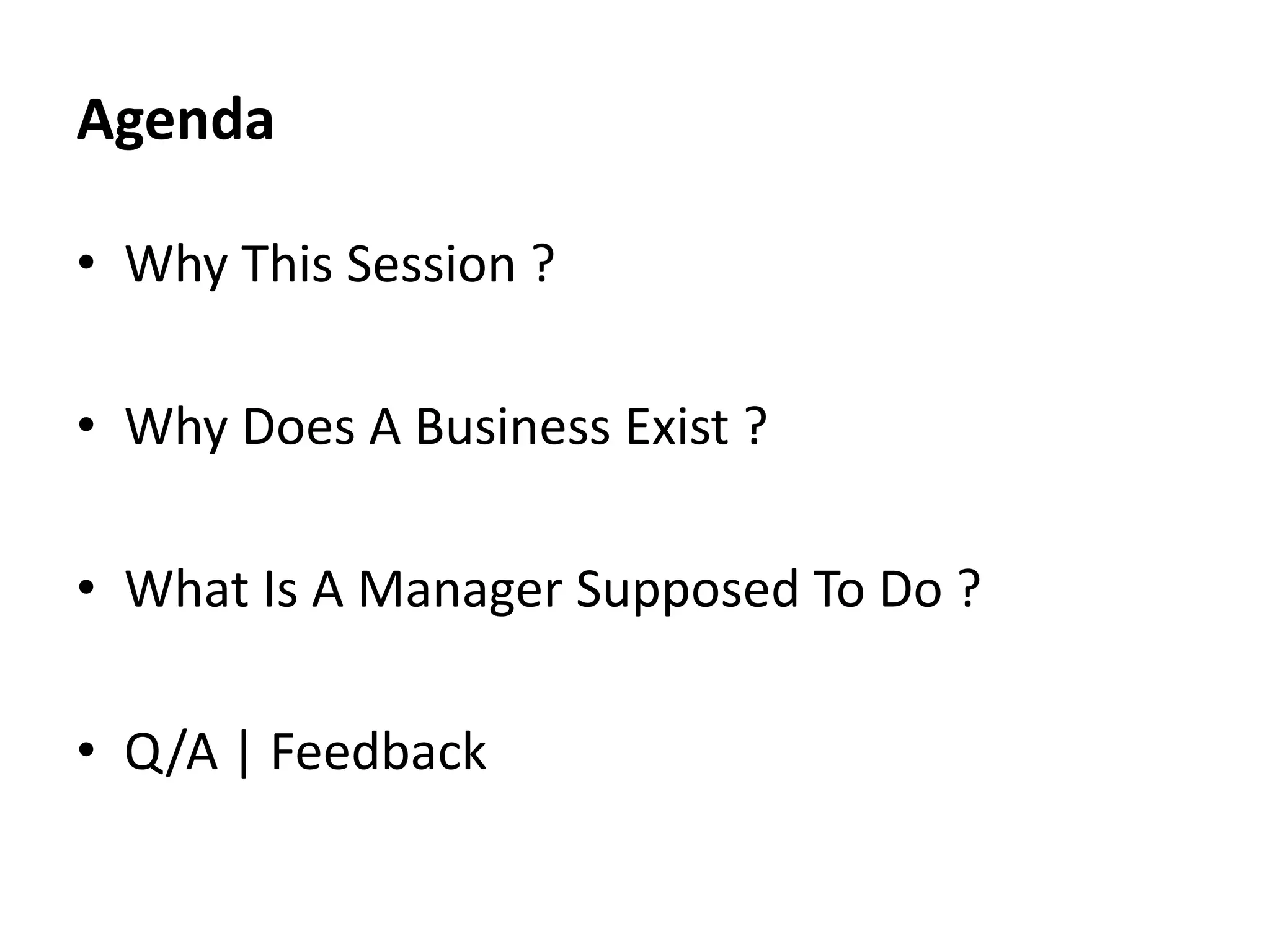 Agenda

• Why This Session ?

• Why Does A Business Exist ?

• What Is A Manager Supposed To Do ?

• Q/A | Feedback